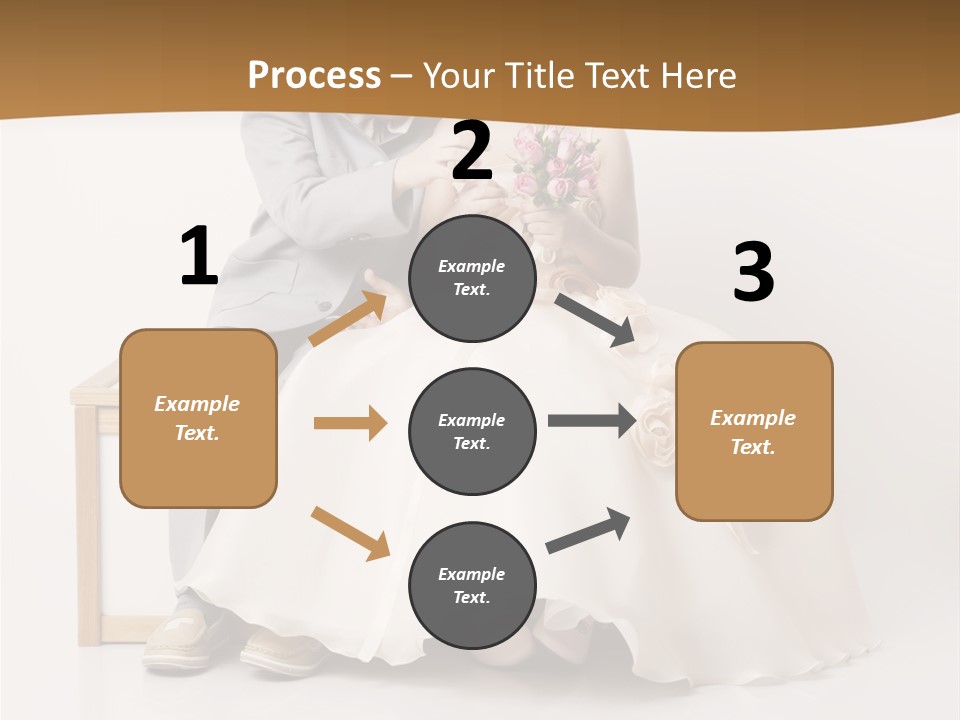 Process – Your Title Text Here

1

Example Text.

2

Example Text.

Example Text.

Example Text.

3

Example Text.